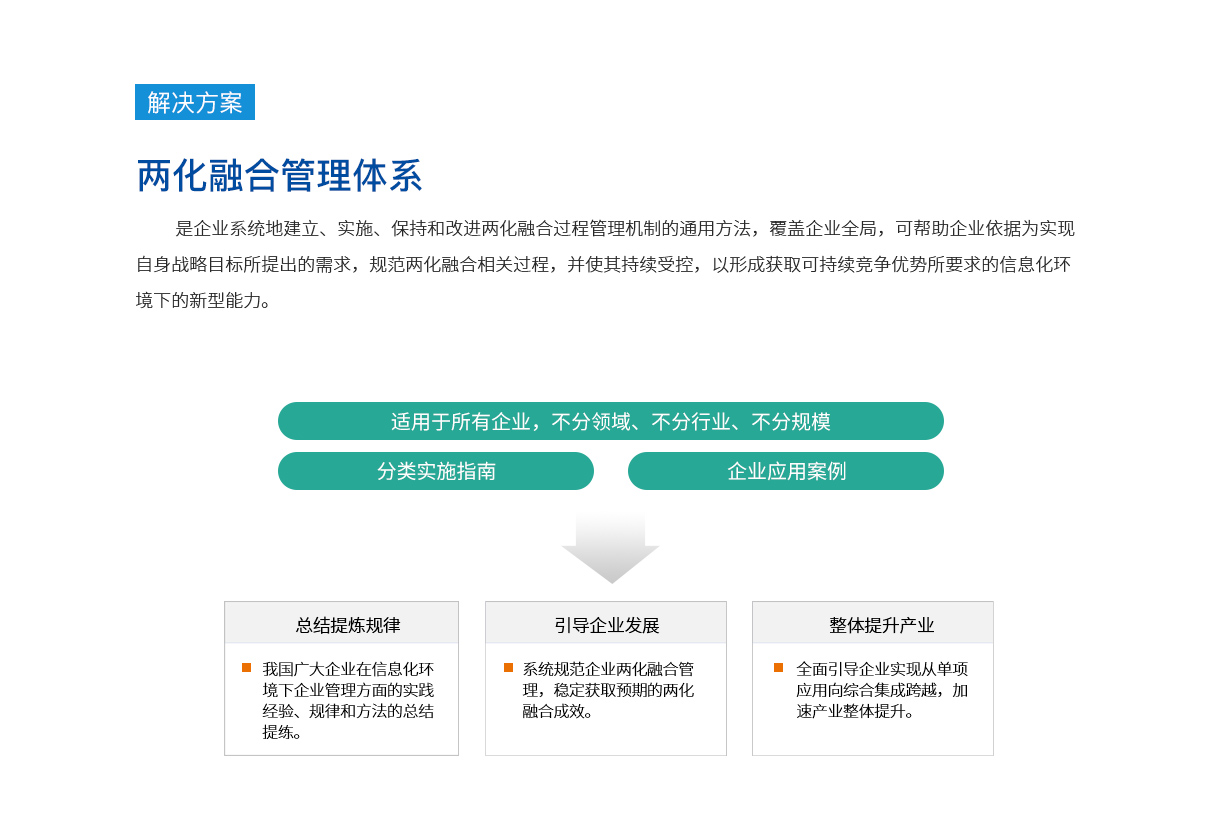 解决方案

两化融合管理体系

是企业系统地建立、实施、保持和改进两化融合过程管理机制的通用方法，覆盖企业全局，可帮助企业依据为实现自身战略目标所提出的需求，规范两化融合相关过程，并使其持续受控，以形成获取可持续竞争优势所要求的信息化环境下的新型能力。

适用于所有企业，不分领域、不分行业、不分规模

分类实施指南

企业应用案例

总结提炼规律

我国广大企业在信息化环境下企业管理方面的实践经验、规律和方法的总结提练。

引导企业发展

系统规范企业两化融合管理，稳定获取预期的两化融合成效。

整体提升产业

全面引导企业实现从单项应用向综合集成跨越，加速产业整体提升。